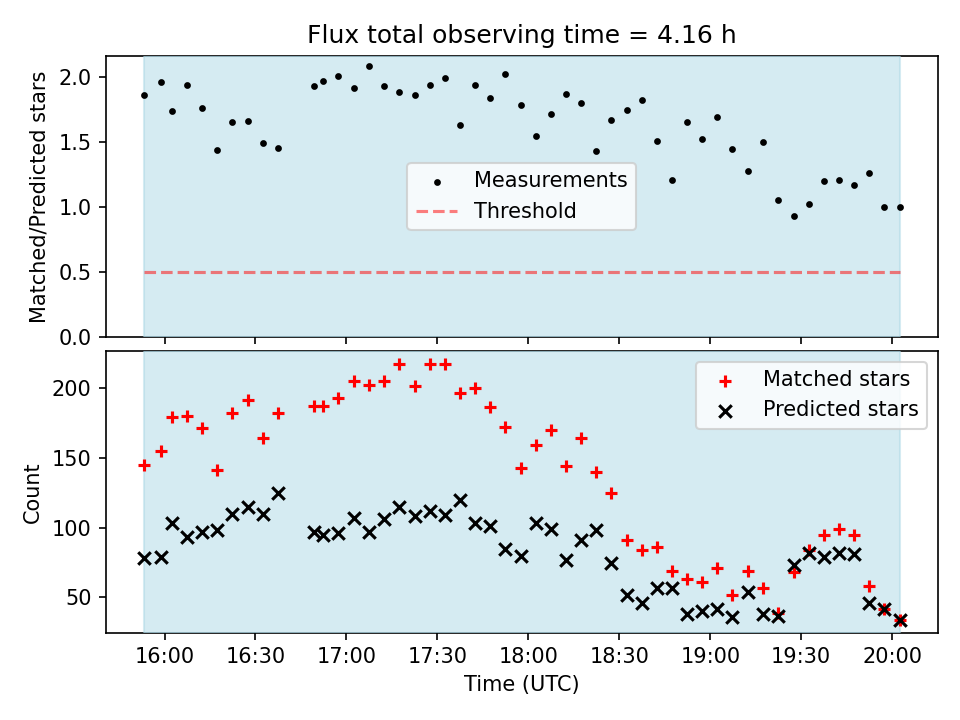 Flux total observing time = 4.16 h

Matched/Predicted stars

2.0
1.5
1.0
0.5
0.0

Measurements
Threshold

Count

200
150
100
50

Matched stars
Predicted stars

16:00 16:30 17:00 17:30 18:00 18:30 19:00 19:30 20:00

Time (UTC)